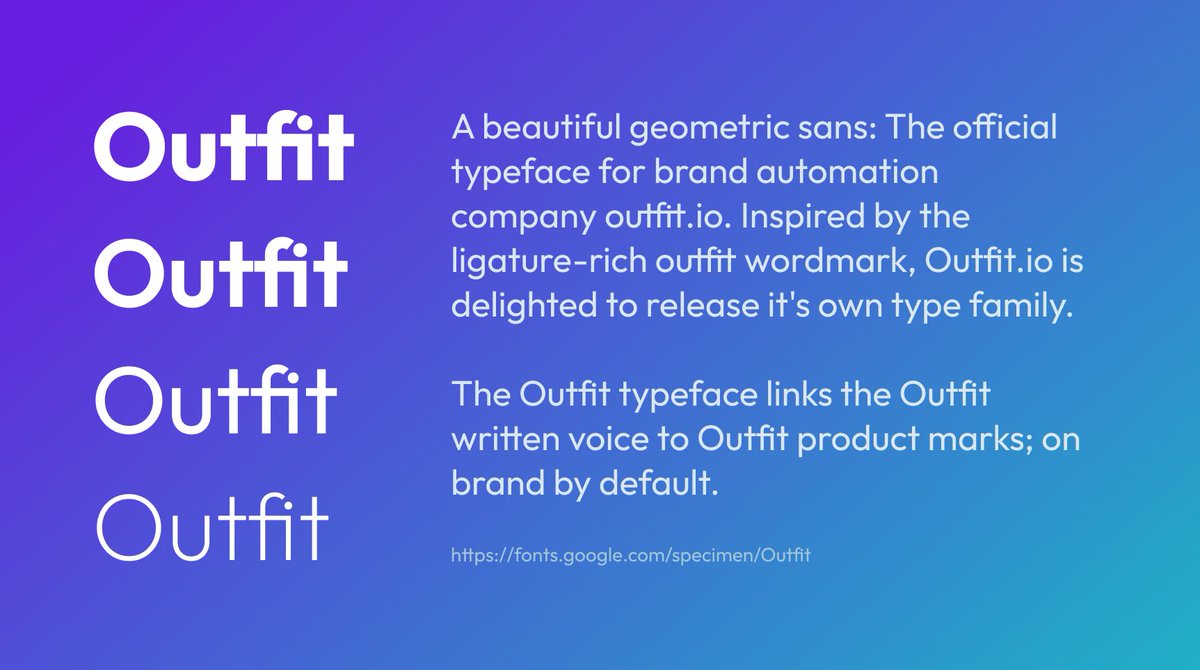 Outfit
Outfit
Outfit
Outfit

A beautiful geometric sans: The official typeface for brand automation company outfit.io. Inspired by the ligature-rich outfit wordmark, Outfit.io is delighted to release it's own type family.

The Outfit typeface links the Outfit written voice to Outfit product marks; on brand by default.

https://fonts.google.com/specimen/Outfit